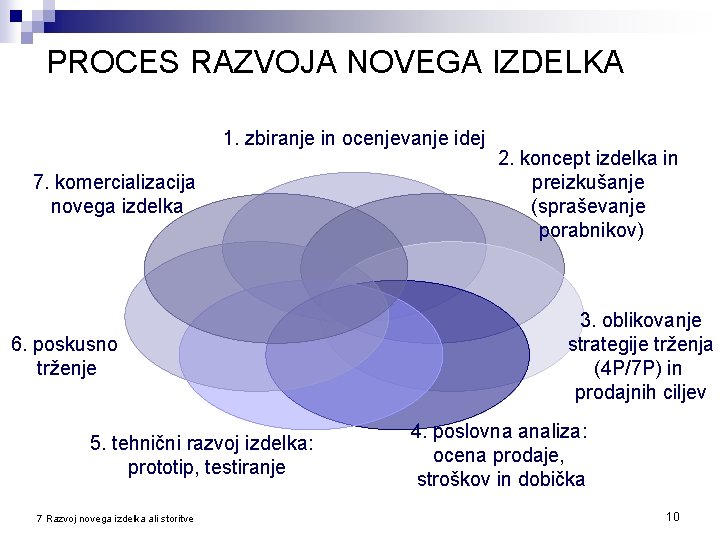 PROCES RAZVOJA NOVEGA IZDELKA

1. zbiranje in ocenjevanje idej

2. koncept izdelka in preizkušanje (spraševanje porabnikov)

3. oblikovanje strategije trženja (4P/7P) in prodajnih ciljev

4. poslovna analiza: ocena prodaje, stroškov in dobička

5. tehnični razvoj izdelka: prototip, testiranje

6. poskusno trženje

7. komercializacija novega izdelka

7 Razvoj novega izdelka ali storitve

10